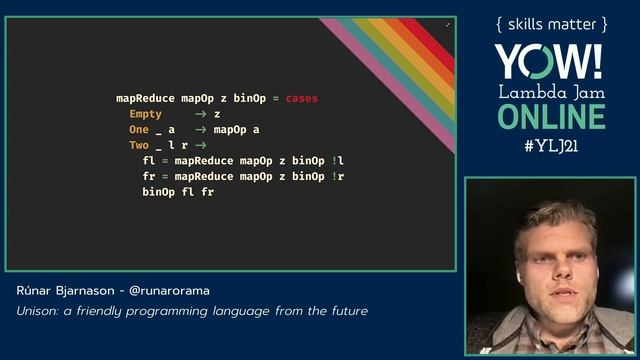 mapReduce mapOp z binOp = cases
Empty → z
One _ a → mapOp a
Two _ l r →
fl = mapReduce mapOp z binOp !l
fr = mapReduce mapOp z binOp !r
binOp fl fr

{ skills matter }
YOW!
Lambda Jam
ONLINE
#YLJ21

Rúnar Bjarnason - @runarorama
Unison: a friendly programming language from the future